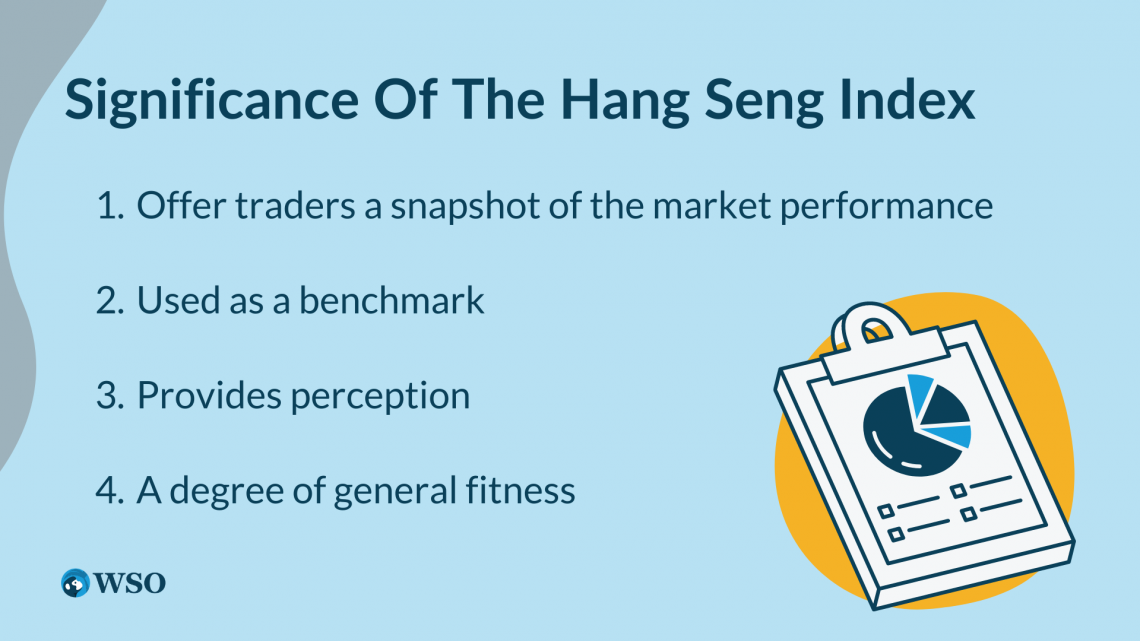 Significance Of The Hang Seng Index

1. Offer traders a snapshot of the market performance

2. Used as a benchmark

3. Provides perception

4. A degree of general fitness

WSO